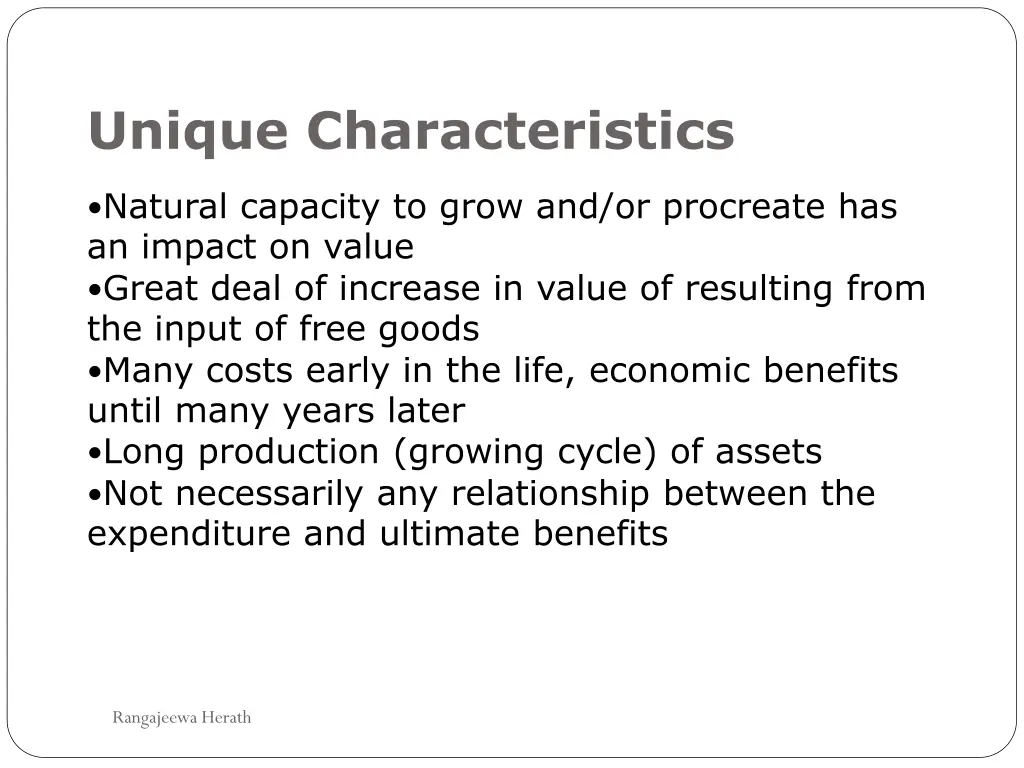 Unique Characteristics

•Natural capacity to grow and/or procreate has an impact on value
•Great deal of increase in value of resulting from the input of free goods
•Many costs early in the life, economic benefits until many years later
•Long production (growing cycle) of assets
•Not necessarily any relationship between the expenditure and ultimate benefits

Rangajeewa Herath